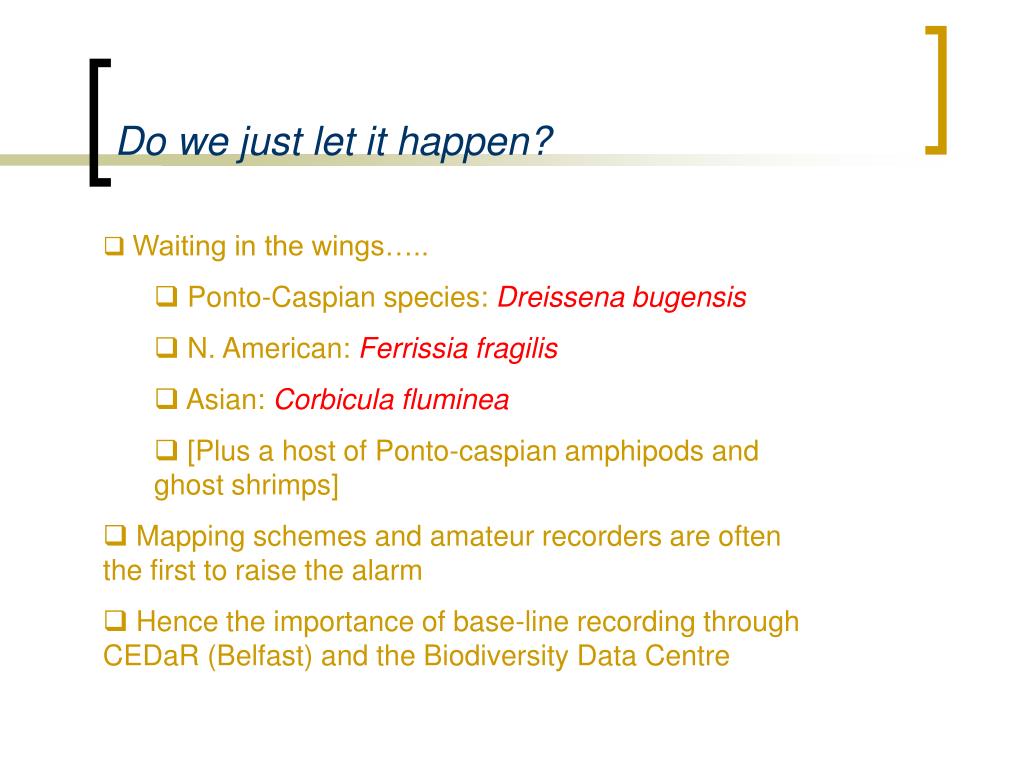 Do we just let it happen?

❑ Waiting in the wings…..

❑ Ponto-Caspian species: Dreissena bugensis

❑ N. American: Ferrissia fragilis

❑ Asian: Corbicula fluminea

❑ [Plus a host of Ponto-caspian amphipods and ghost shrimps]

❑ Mapping schemes and amateur recorders are often the first to raise the alarm

❑ Hence the importance of base-line recording through CEDaR (Belfast) and the Biodiversity Data Centre